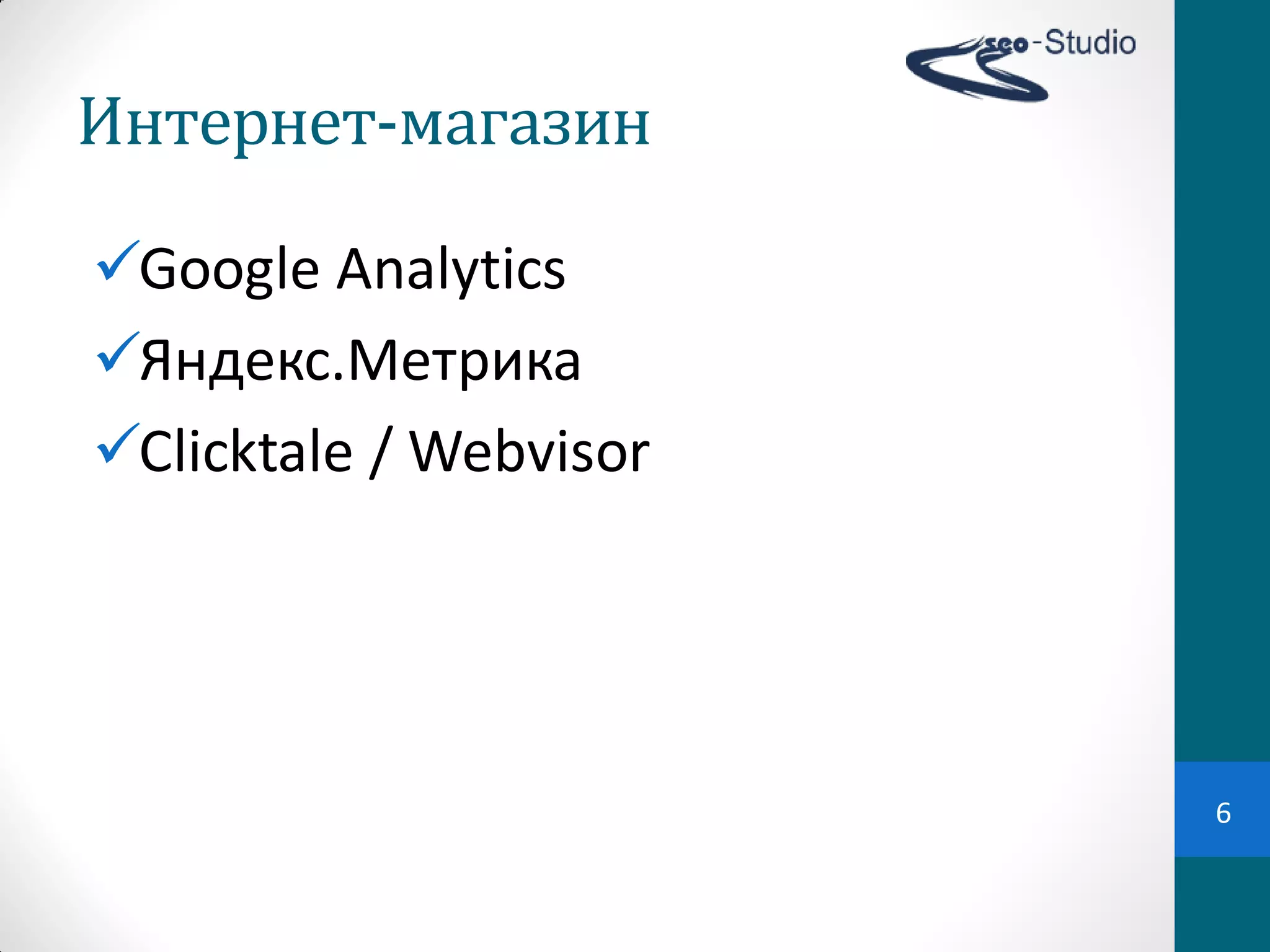 seo-Studio

Интернет-магазин

✓Google Analytics
✓Яндекс.Метрика
✓Clicktale / Webvisor

6